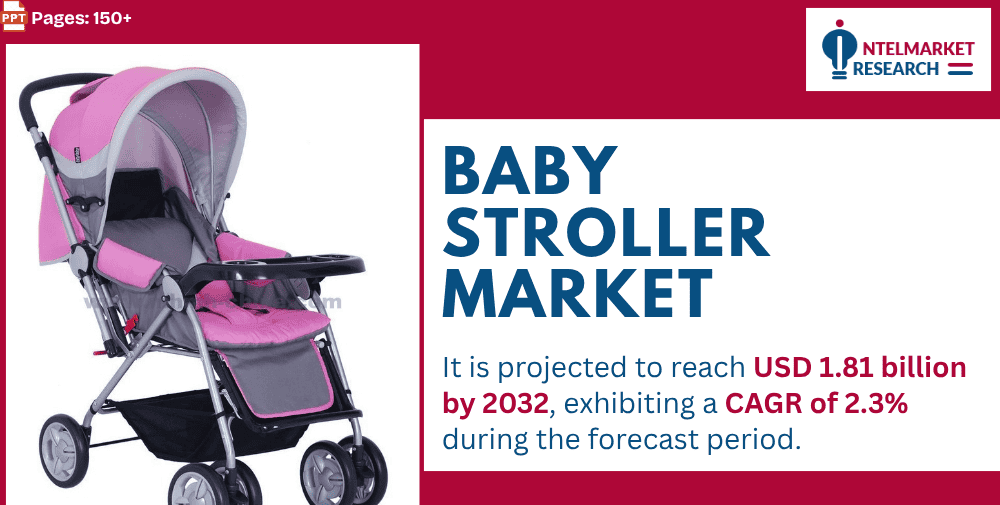 PPT Pages: 150+

INTELMARKET RESEARCH

BABY STROLLER MARKET

It is projected to reach USD 1.81 billion by 2032, exhibiting a CAGR of 2.3% during the forecast period.